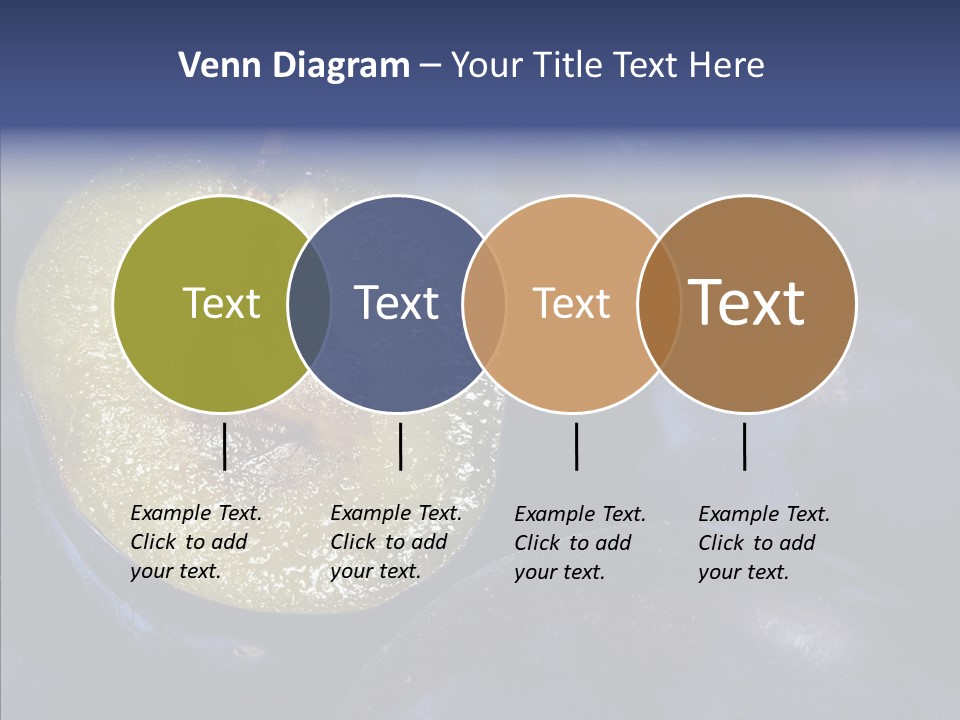 Venn Diagram – Your Title Text Here

Text

Text

Text

Text

Example Text. Click to add your text.

Example Text. Click to add your text.

Example Text. Click to add your text.

Example Text. Click to add your text.